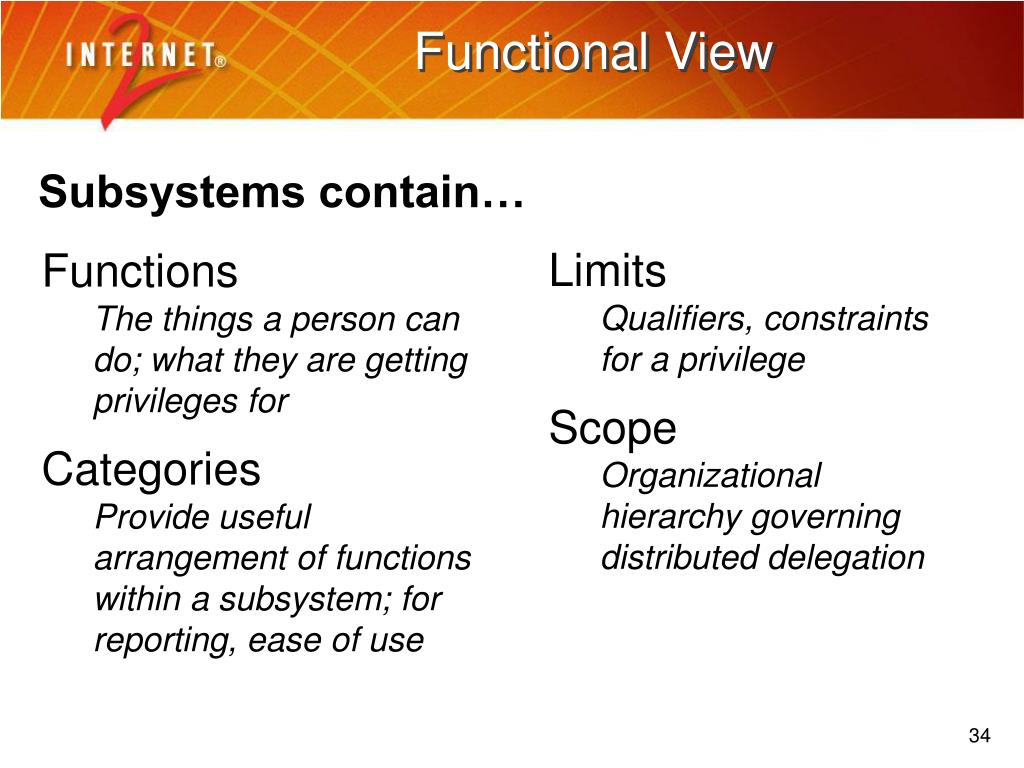 INTERNET® 2

Functional View

Subsystems contain…

Functions
The things a person can do; what they are getting privileges for

Categories
Provide useful arrangement of functions within a subsystem; for reporting, ease of use

Limits
Qualifiers, constraints for a privilege

Scope
Organizational hierarchy governing distributed delegation

34